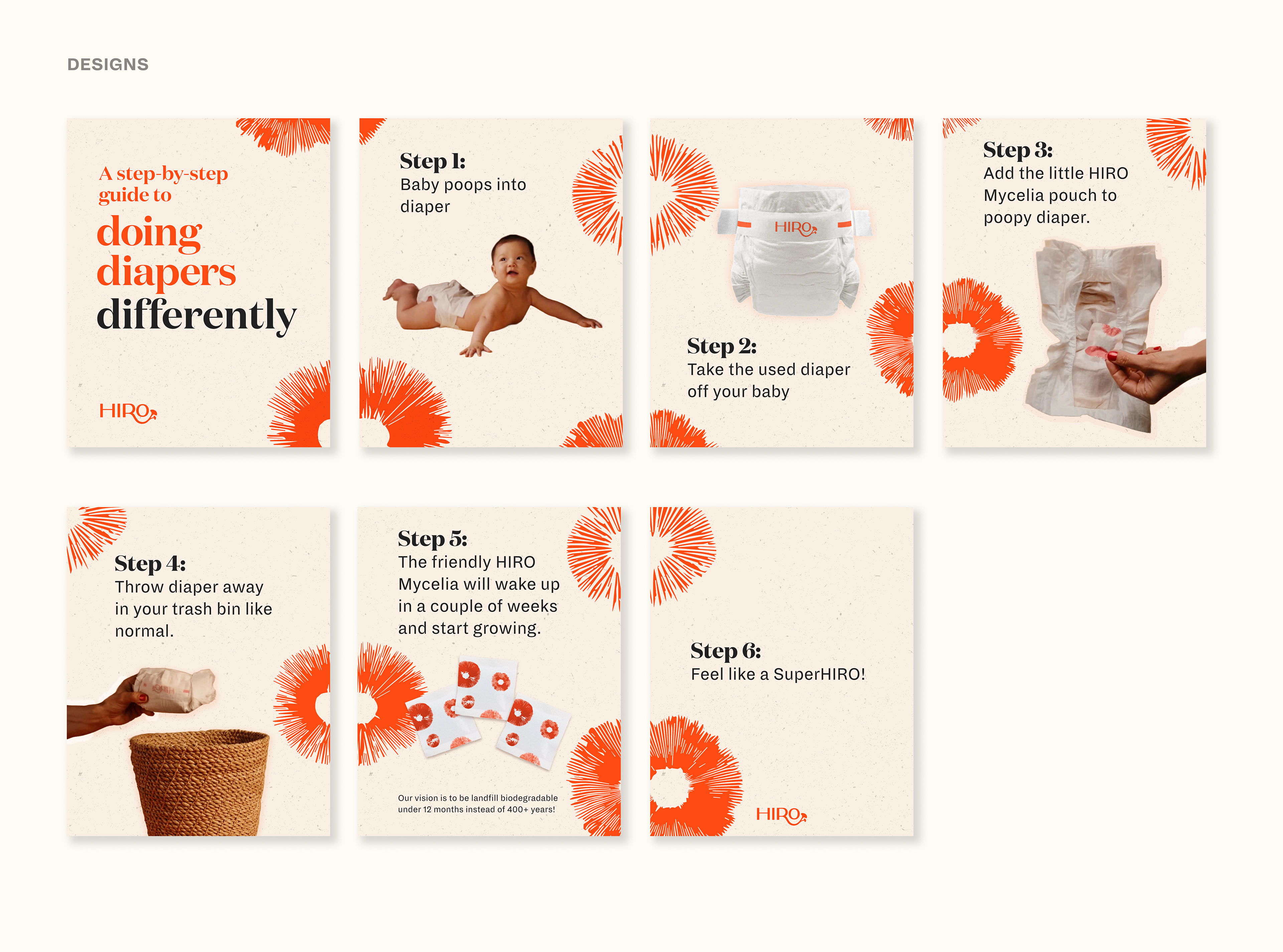 DESIGNS

A step-by-step guide to
doing diapers differently

HIRO

Step 1:
Baby poops into diaper

HIRO

Step 2:
Take the used diaper off your baby

Step 3:
Add the little HIRO Mycelia pouch to poopy diaper.

Step 4:
Throw diaper away in your trash bin like normal.

Step 5:
The friendly HIRO Mycelia will wake up in a couple of weeks and start growing.

Our vision is to be landfill biodegradable under 12 months instead of 400+ years!

Step 6:
Feel like a SuperHIRO!

HIRO